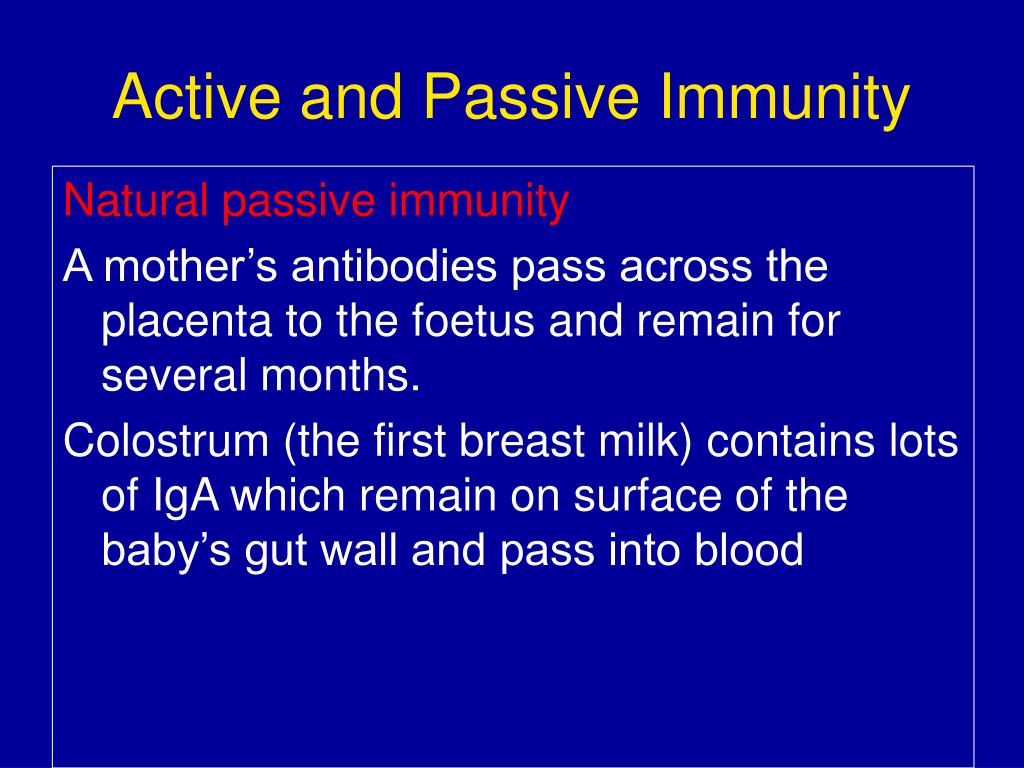 Active and Passive Immunity

Natural passive immunity

A mother’s antibodies pass across the placenta to the foetus and remain for several months.

Colostrum (the first breast milk) contains lots of IgA which remain on surface of the baby’s gut wall and pass into blood